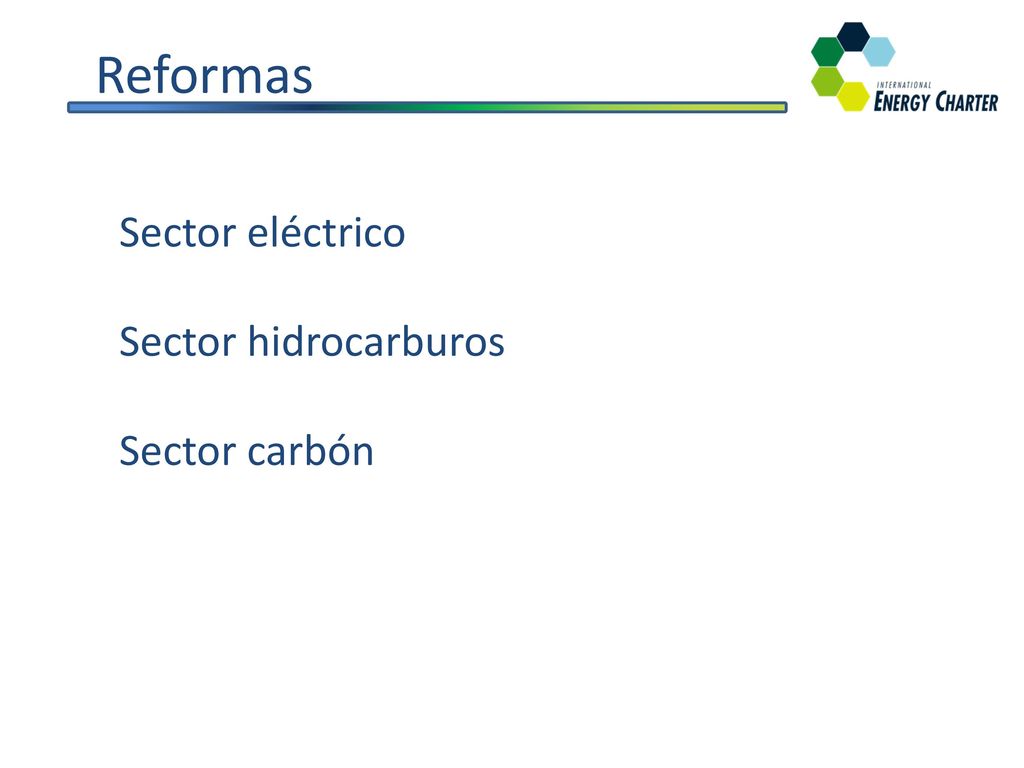 Reformas

INTERNATIONAL ENERGY CHARTER

Sector eléctrico

Sector hidrocarburos

Sector carbón